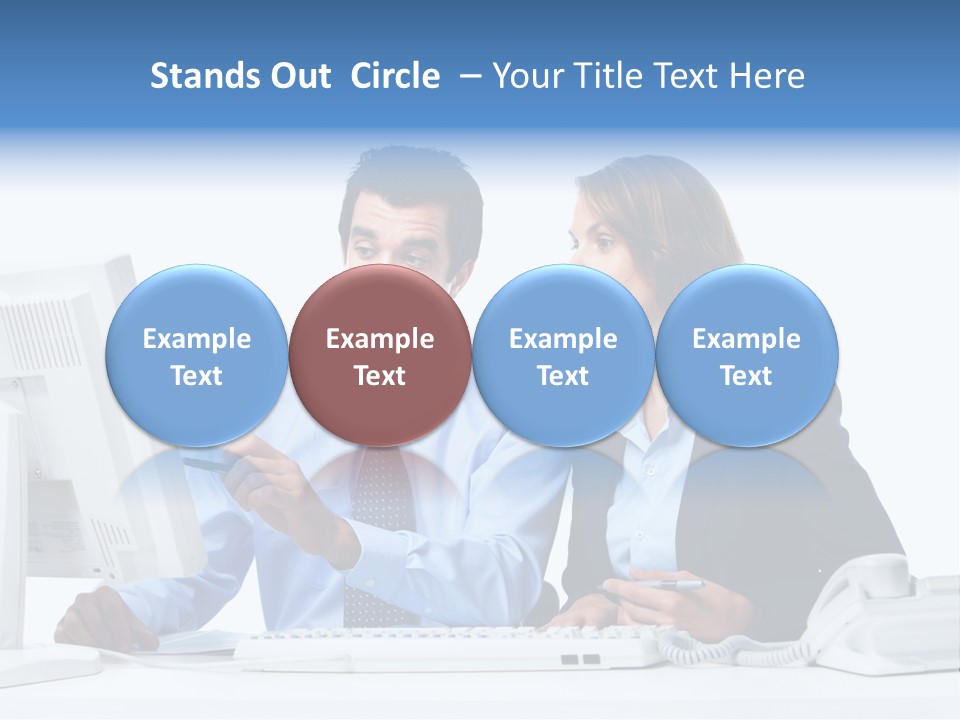 Stands Out Circle – Your Title Text Here

Example Text

Example Text

Example Text

Example Text